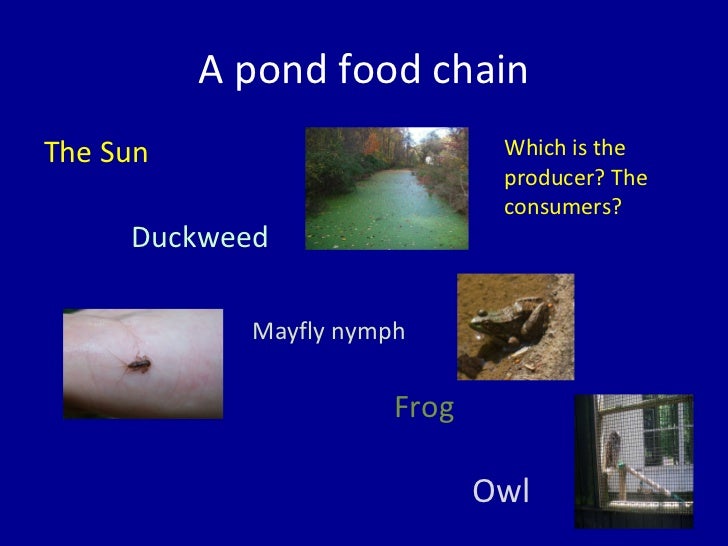 A pond food chain

The Sun

Which is the producer? The consumers?

Duckweed

Mayfly nymph

Frog

Owl